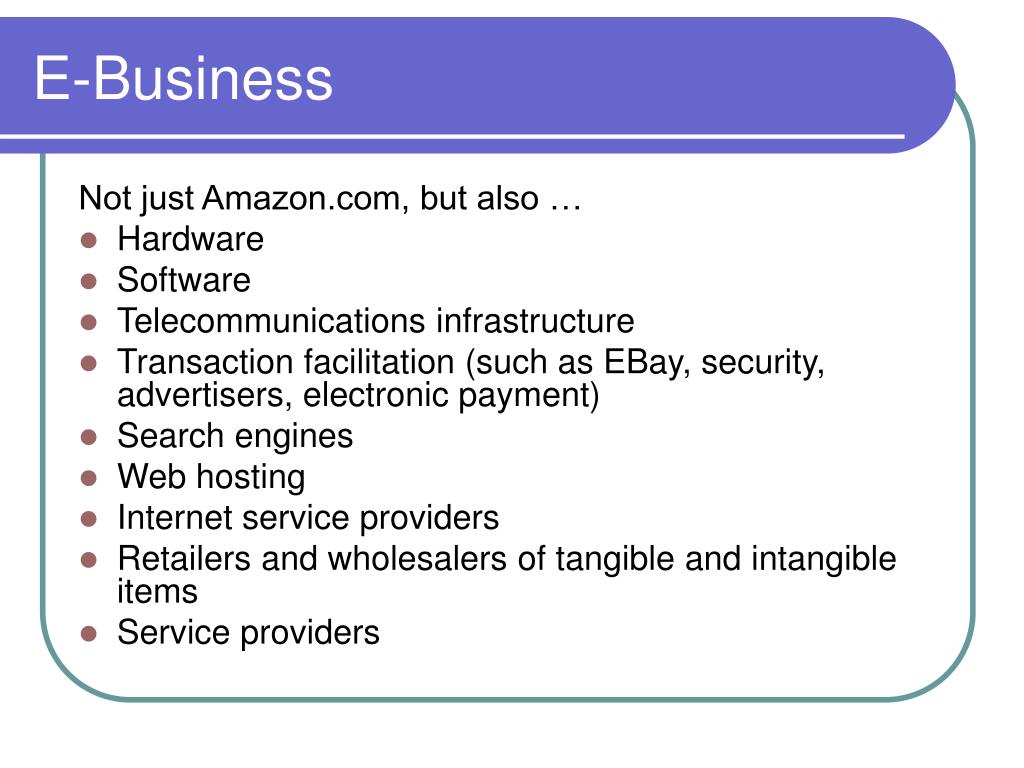 E-Business

Not just Amazon.com, but also …

- Hardware
- Software
- Telecommunications infrastructure
- Transaction facilitation (such as EBay, security, advertisers, electronic payment)
- Search engines
- Web hosting
- Internet service providers
- Retailers and wholesalers of tangible and intangible items
- Service providers